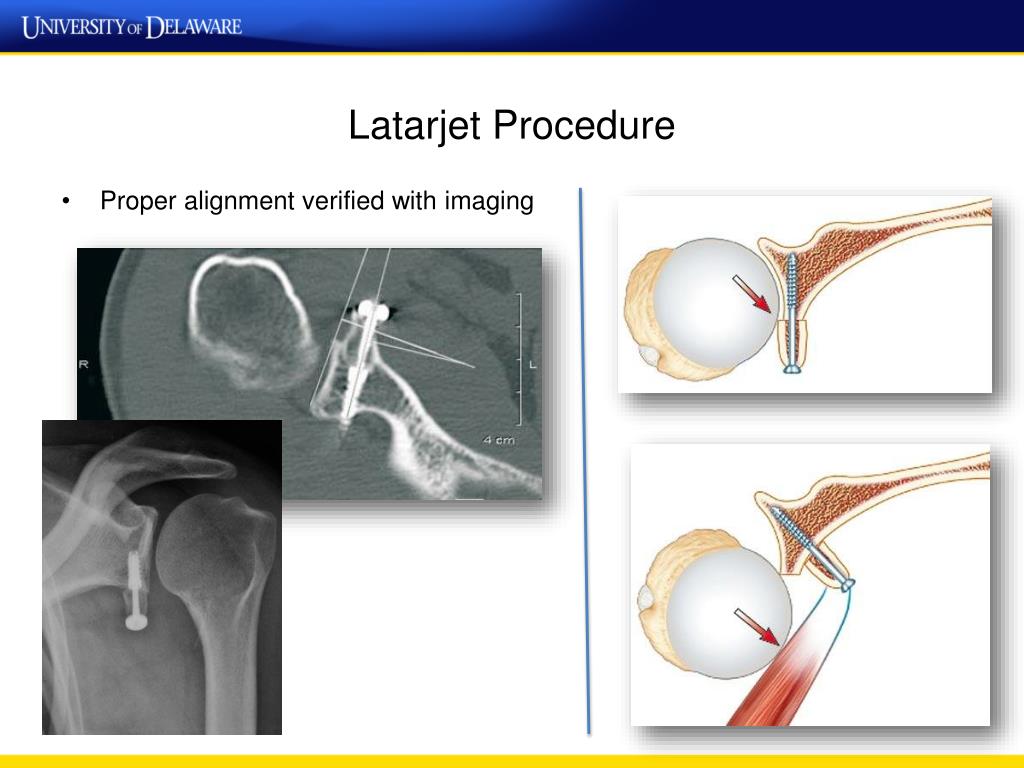 UNIVERSITY OF DELAWARE

Latarjet Procedure

• Proper alignment verified with imaging

R

L

4 cm